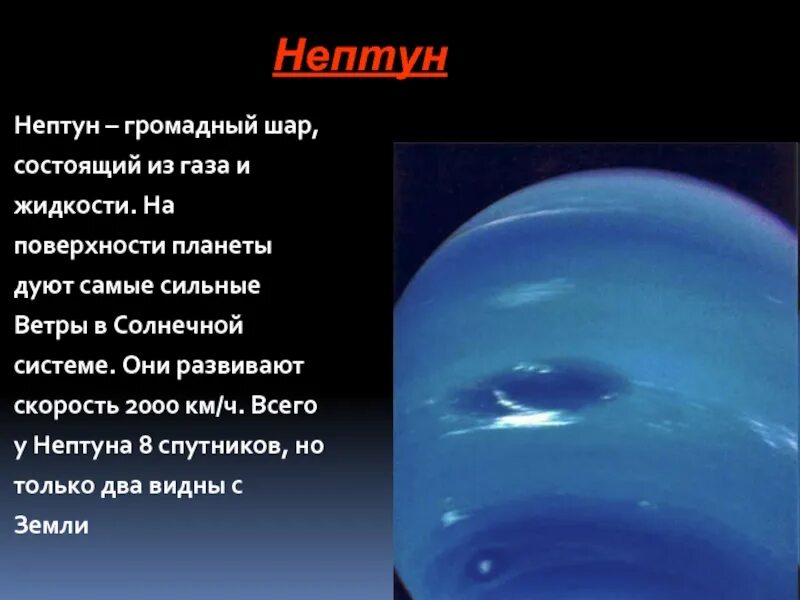 Нептун

Нептун – громадный шар, состоящий из газа и жидкости. На поверхности планеты дуют самые сильные Ветры в Солнечной системе. Они развивают скорость 2000 км/ч. Всего у Нептуна 8 спутников, но только два видны с Земли